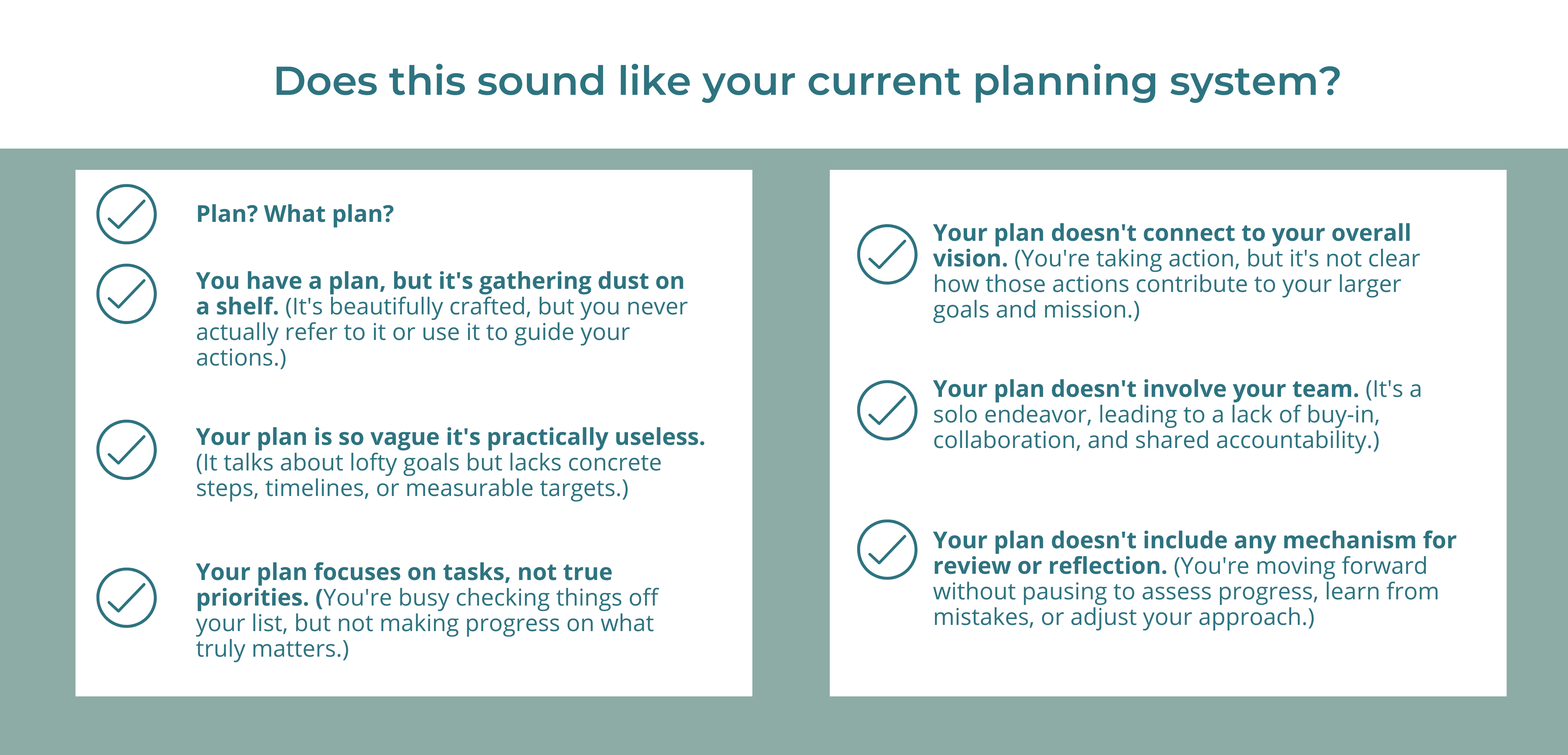 Does this sound like your current planning system?

Plan? What plan?

You have a plan, but it's gathering dust on a shelf. (It's beautifully crafted, but you never actually refer to it or use it to guide your actions.)

Your plan is so vague it's practically useless. (It talks about lofty goals but lacks concrete steps, timelines, or measurable targets.)

Your plan focuses on tasks, not true priorities. (You're busy checking things off your list, but not making progress on what truly matters.)

Your plan doesn't connect to your overall vision. (You're taking action, but it's not clear how those actions contribute to your larger goals and mission.)

Your plan doesn't involve your team. (It's a solo endeavor, leading to a lack of buy-in, collaboration, and shared accountability.)

Your plan doesn't include any mechanism for review or reflection. (You're moving forward without pausing to assess progress, learn from mistakes, or adjust your approach.)